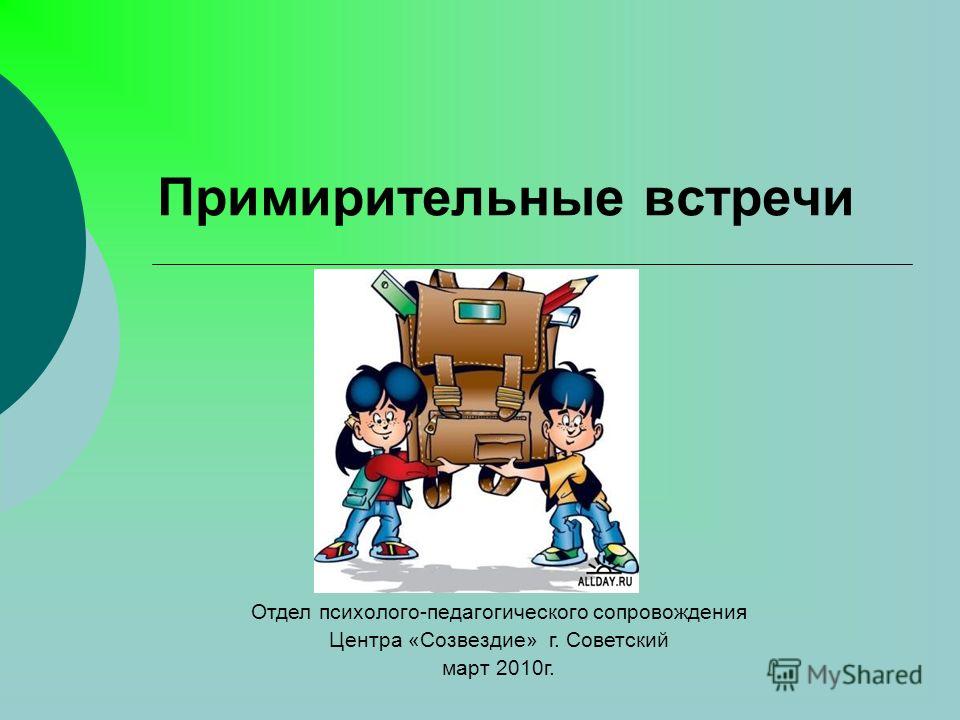 Примирительные встречи

ALLDAY.RU

Отдел психолого-педагогического сопровождения
Центра «Созвездие» г. Советский
март 2010г.

MyShared